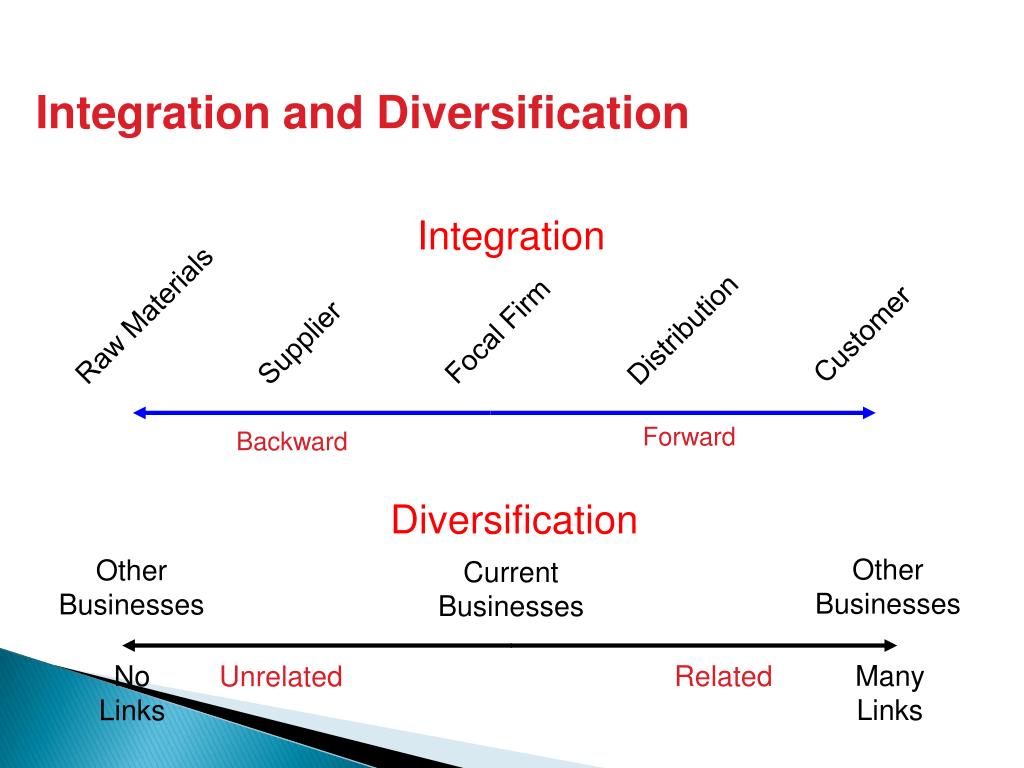 Integration and Diversification

Integration

Raw Materials

Supplier

Focal Firm

Distribution

Customer

Backward

Forward

Diversification

Other Businesses

Current Businesses

Other Businesses

No Links

Unrelated

Related

Many Links